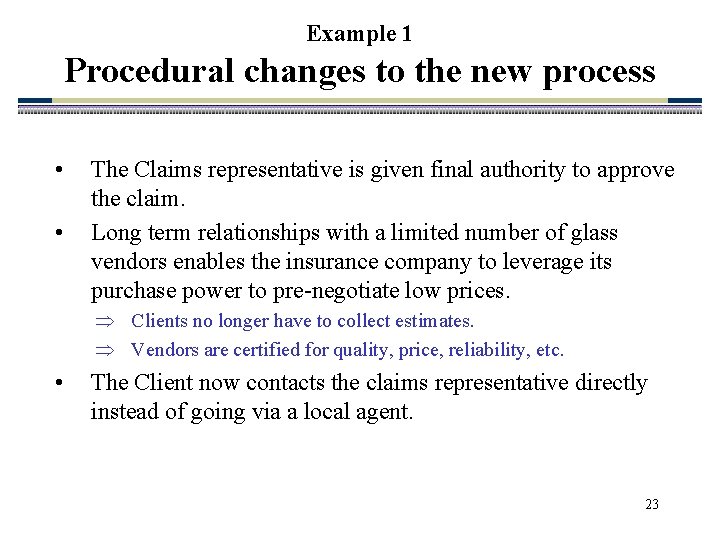 Example 1
Procedural changes to the new process

• The Claims representative is given final authority to approve the claim.
• Long term relationships with a limited number of glass vendors enables the insurance company to leverage its purchase power to pre-negotiate low prices.
⇒ Clients no longer have to collect estimates.
⇒ Vendors are certified for quality, price, reliability, etc.
• The Client now contacts the claims representative directly instead of going via a local agent.

23